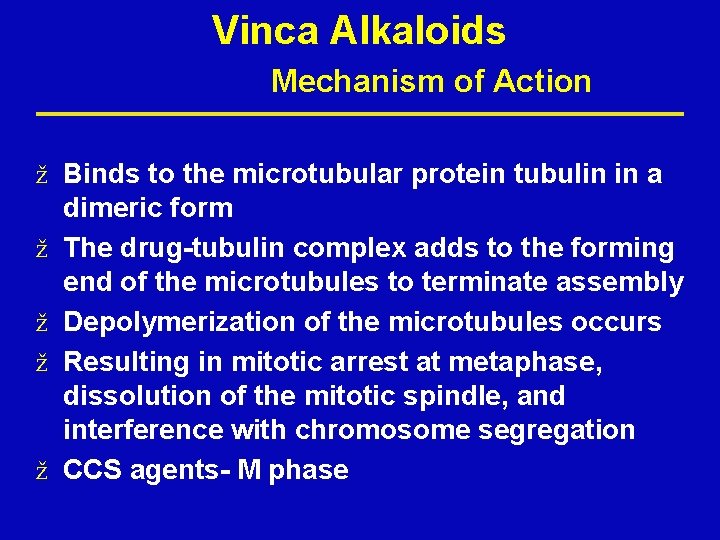 Vinca Alkaloids

Mechanism of Action

ž Binds to the microtubular protein tubulin in a dimeric form

ž The drug-tubulin complex adds to the forming end of the microtubules to terminate assembly

ž Depolymerization of the microtubules occurs

ž Resulting in mitotic arrest at metaphase, dissolution of the mitotic spindle, and interference with chromosome segregation

ž CCS agents- M phase